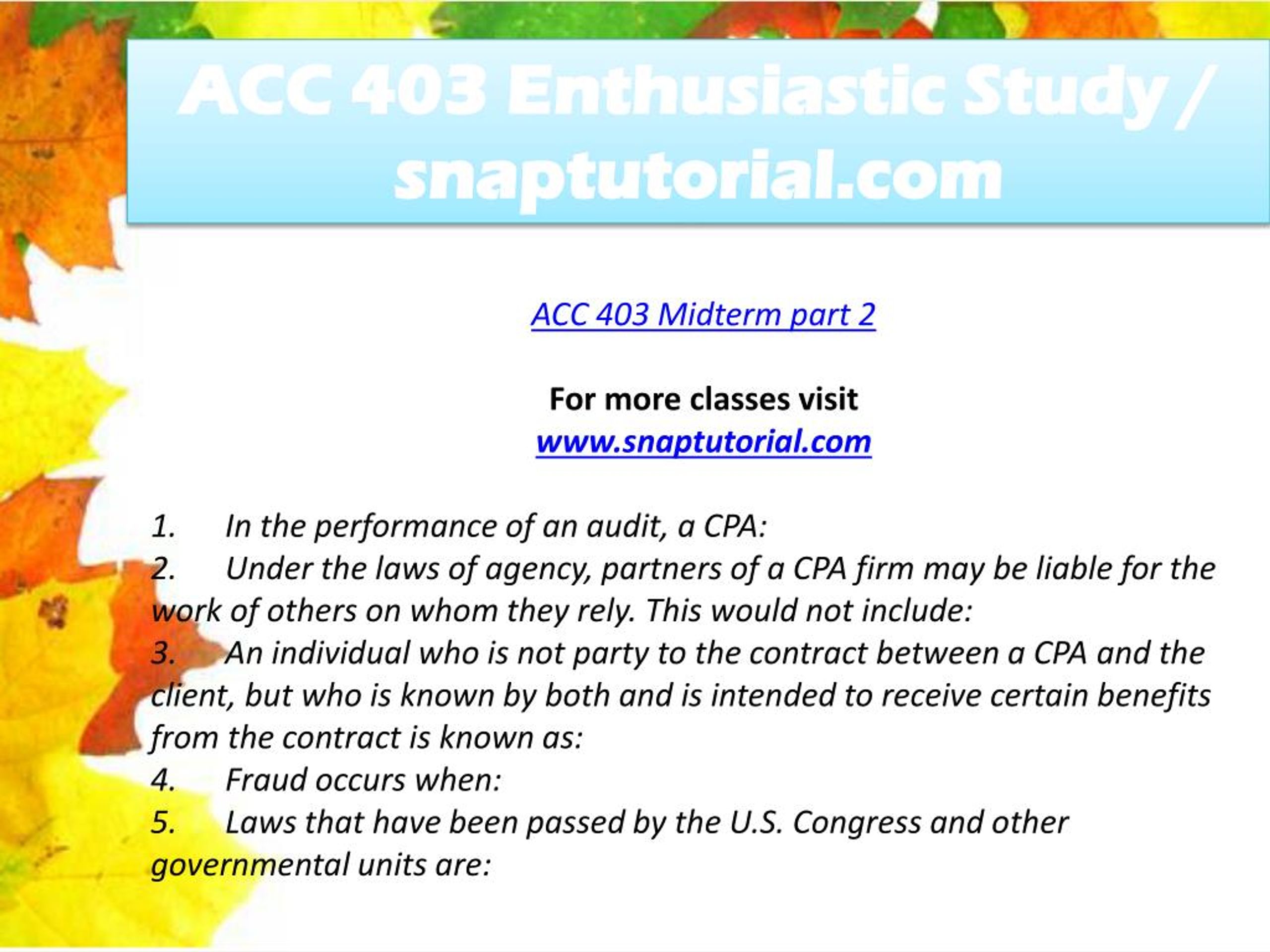 ACC 403 Enthusiastic Study / snaptutorial.com

ACC 403 Midterm part 2

For more classes visit
www.snaptutorial.com

1. In the performance of an audit, a CPA:
2. Under the laws of agency, partners of a CPA firm may be liable for the work of others on whom they rely. This would not include:
3. An individual who is not party to the contract between a CPA and the client, but who is known by both and is intended to receive certain benefits from the contract is known as:
4. Fraud occurs when:
5. Laws that have been passed by the U.S. Congress and other governmental units are: